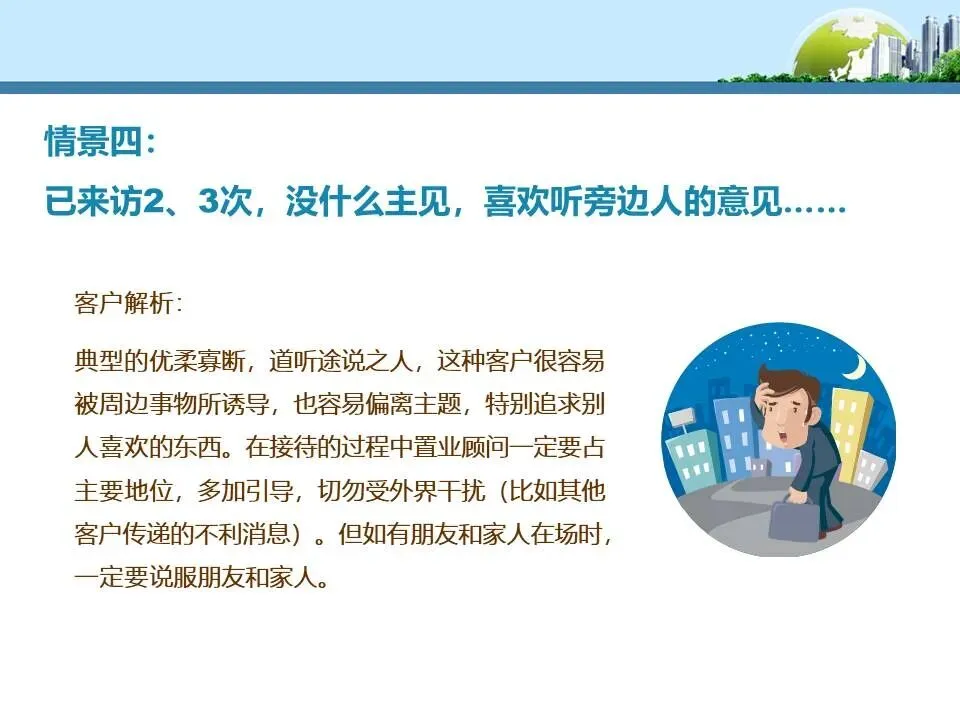 情景四：
已来访2、3次，没什么主见，喜欢听旁边人的意见……

客户解析：

典型的优柔寡断，道听途说之人，这种客户很容易被周边事物所诱导，也容易偏离主题，特别追求别人喜欢的东西。在接待的过程中置业顾问一定要占主要地位，多加引导，切勿受外界干扰（比如其他客户传递的不利消息）。但如有朋友和家人在场时，一定要说服朋友和家人。